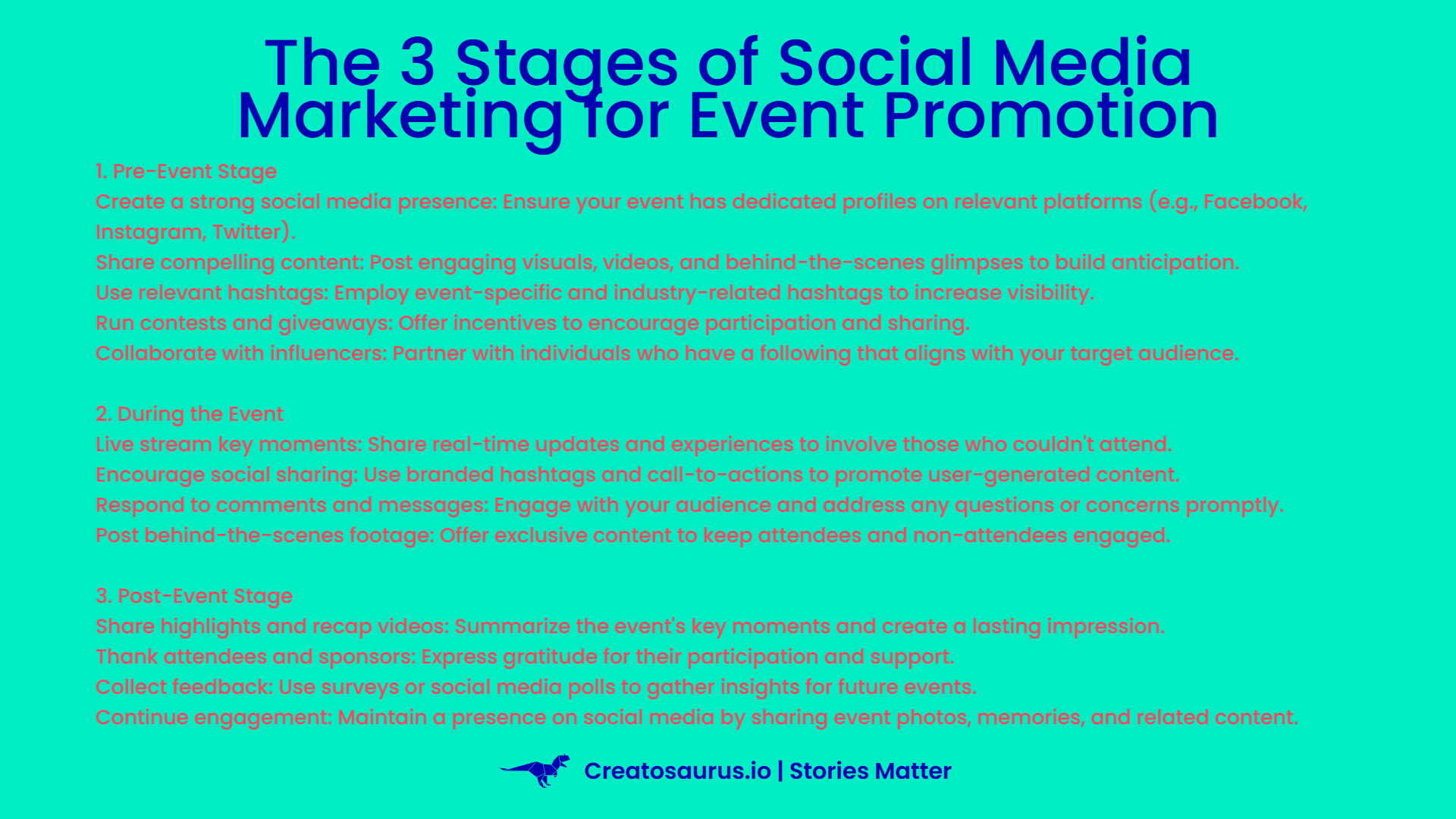 The 3 Stages of Social Media Marketing for Event Promotion

1. Pre-Event Stage
Create a strong social media presence: Ensure your event has dedicated profiles on relevant platforms (e.g., Facebook, Instagram, Twitter).
Share compelling content: Post engaging visuals, videos, and behind-the-scenes glimpses to build anticipation.
Use relevant hashtags: Employ event-specific and industry-related hashtags to increase visibility.
Run contests and giveaways: Offer incentives to encourage participation and sharing.
Collaborate with influencers: Partner with individuals who have a following that aligns with your target audience.

2. During the Event
Live stream key moments: Share real-time updates and experiences to involve those who couldn't attend.
Encourage social sharing: Use branded hashtags and call-to-actions to promote user-generated content.
Respond to comments and messages: Engage with your audience and address any questions or concerns promptly.
Post behind-the-scenes footage: Offer exclusive content to keep attendees and non-attendees engaged.

3. Post-Event Stage
Share highlights and recap videos: Summarize the event's key moments and create a lasting impression.
Thank attendees and sponsors: Express gratitude for their participation and support.
Collect feedback: Use surveys or social media polls to gather insights for future events.
Continue engagement: Maintain a presence on social media by sharing event photos, memories, and related content.

Creatosaurus.io | Stories Matter